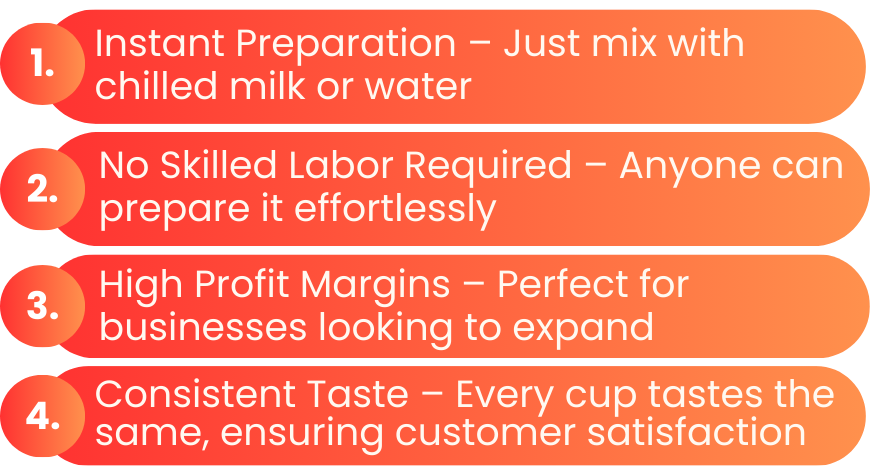 1. Instant Preparation – Just mix with chilled milk or water

2. No Skilled Labor Required – Anyone can prepare it effortlessly

3. High Profit Margins – Perfect for businesses looking to expand

4. Consistent Taste – Every cup tastes the same, ensuring customer satisfaction